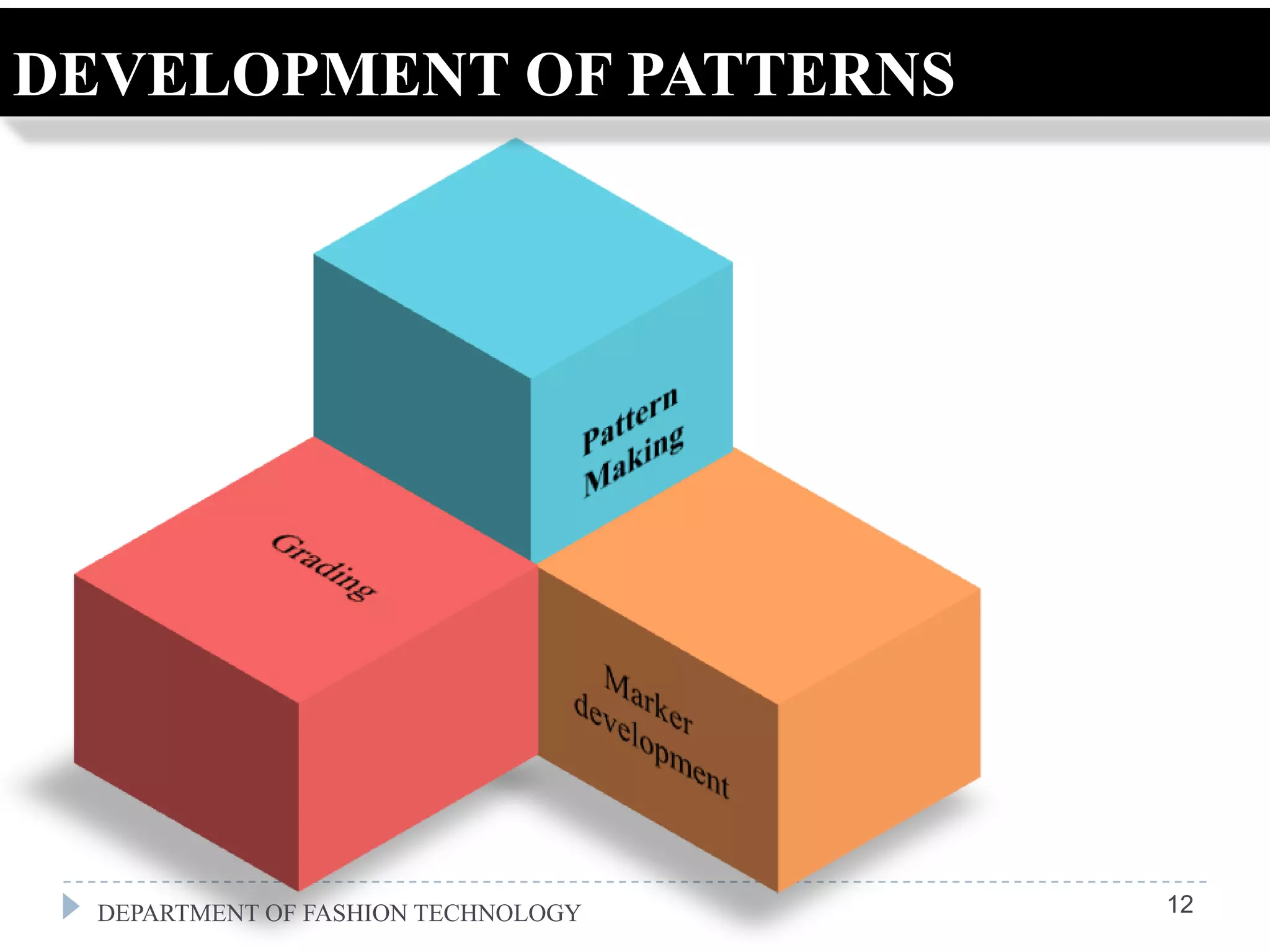 DEVELOPMENT OF PATTERNS

Pattern Making

Grading

Marker development

DEPARTMENT OF FASHION TECHNOLOGY

12